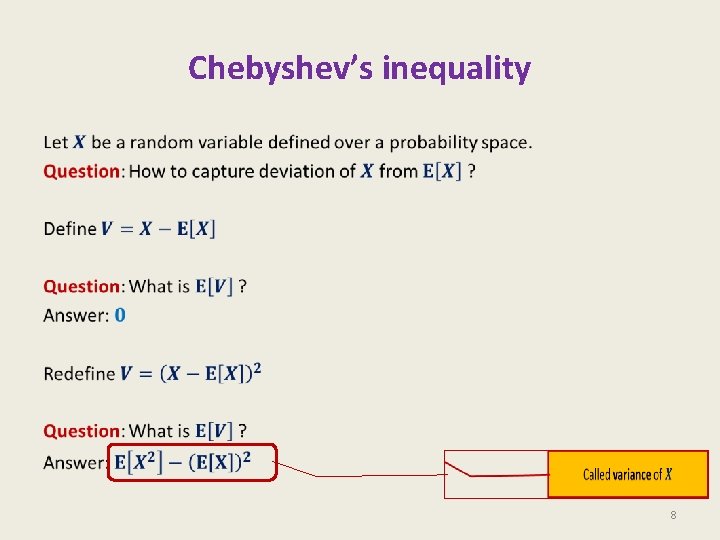 Chebyshev's inequality

Let $X$ be a random variable defined over a probability space.
Question: How to capture deviation of $X$ from $\mathbf{E}[X]$ ?

Define $V = X - \mathbf{E}[X]$

Question: What is $\mathbf{E}[V]$ ?
Answer: $0$

Redefine $V = (X - \mathbf{E}[X])^2$

Question: What is $\mathbf{E}[V]$ ?
Answer: $\mathbf{E}[X^2] - (\mathbf{E}[X])^2$

Called variance of $X$

8